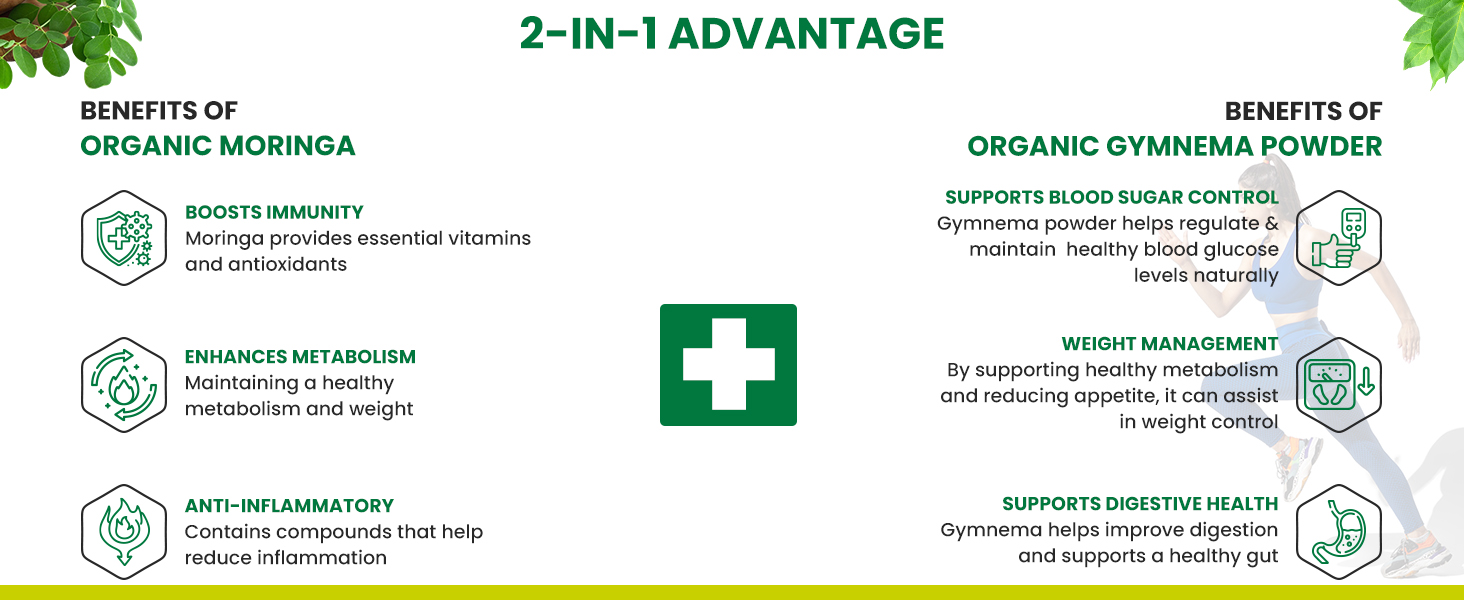 2-IN-1 ADVANTAGE

BENEFITS OF
ORGANIC MORINGA

BOOSTS IMMUNITY
Moringa provides essential vitamins and antioxidants

ENHANCES METABOLISM
Maintaining a healthy metabolism and weight

ANTI-INFLAMMATORY
Contains compounds that help reduce inflammation

BENEFITS OF
ORGANIC GYMNEMA POWDER

SUPPORTS BLOOD SUGAR CONTROL
Gymnema powder helps regulate & maintain healthy blood glucose levels naturally

WEIGHT MANAGEMENT
By supporting healthy metabolism and reducing appetite, it can assist in weight control

SUPPORTS DIGESTIVE HEALTH
Gymnema helps improve digestion and supports a healthy gut